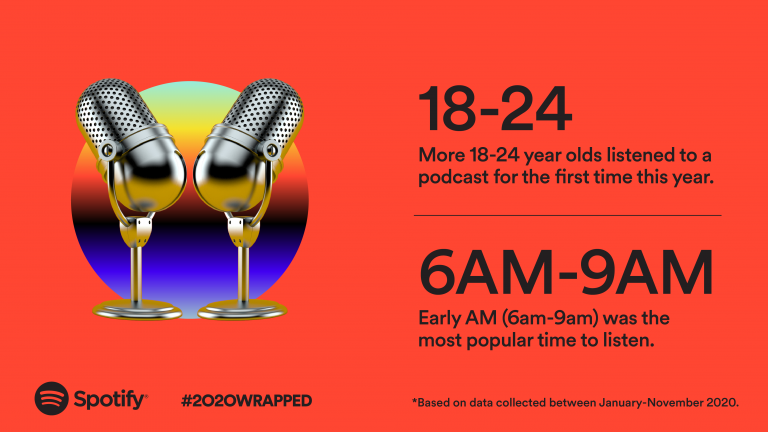 18-24

More 18-24 year olds listened to a podcast for the first time this year.

6AM-9AM

Early AM (6am-9am) was the most popular time to listen.

Spotify

#2020WRAPPED

*Based on data collected between January-November 2020.